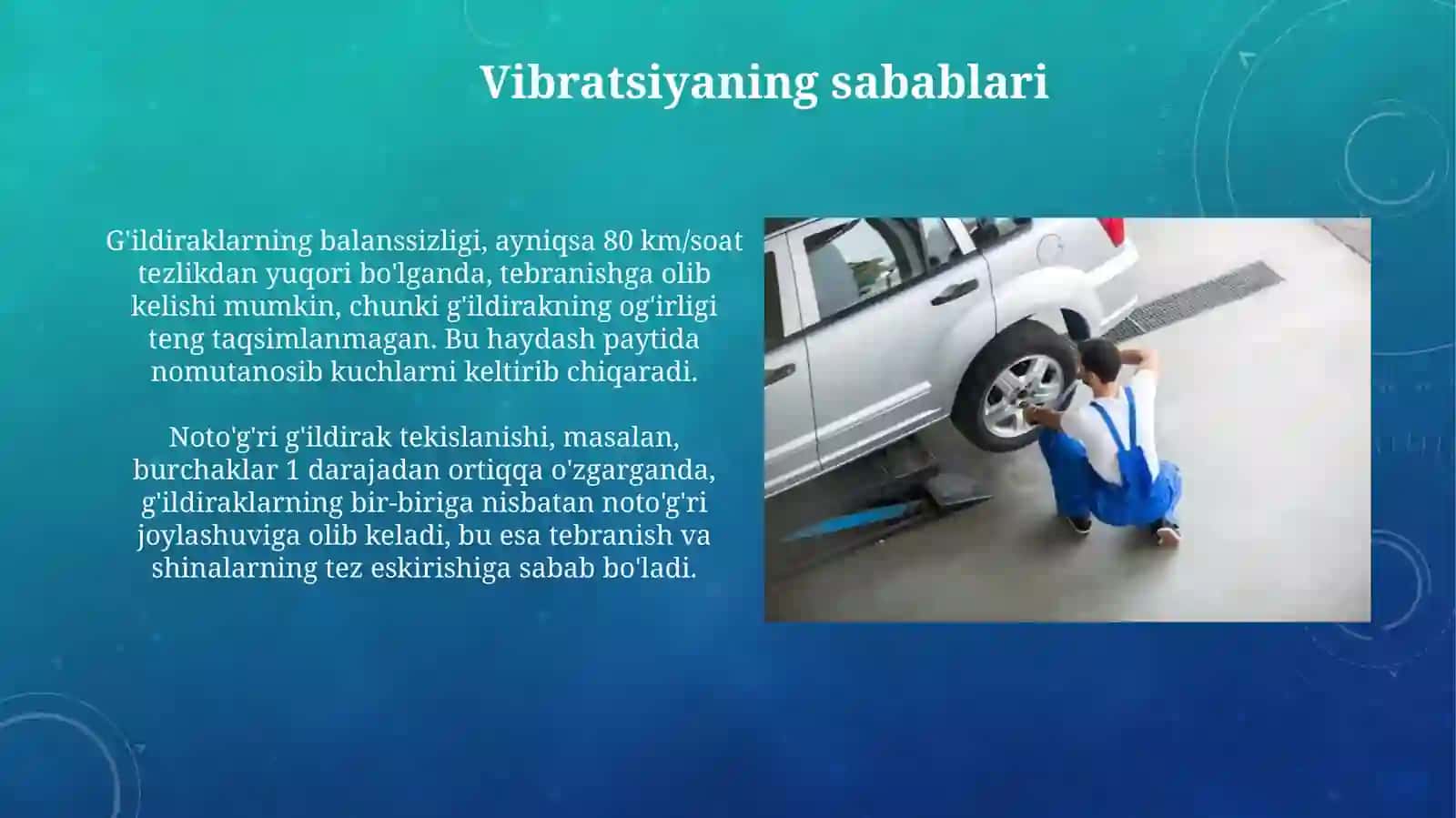 Vibratsiyaning sabablari

G'ildiraklarning balanssizligi, ayniqsa 80 km/soat tezlikdan yuqori bo'lganda, tebranishga olib kelishi mumkin, chunki g'ildirakning og'irligi teng taqsimlanmagan. Bu haydash paytida nomutanosib kuchlarni keltirib chiqaradi.

Noto'g'ri g'ildirak tekislanishi, masalan, burchaklar 1 darajadan ortiqqa o'zgarganda, g'ildiraklarning bir-biriga nisbatan noto'g'ri joylashuviga olib keladi, bu esa tebranish va shinalarning tez eskirishiga sabab bo'ladi.